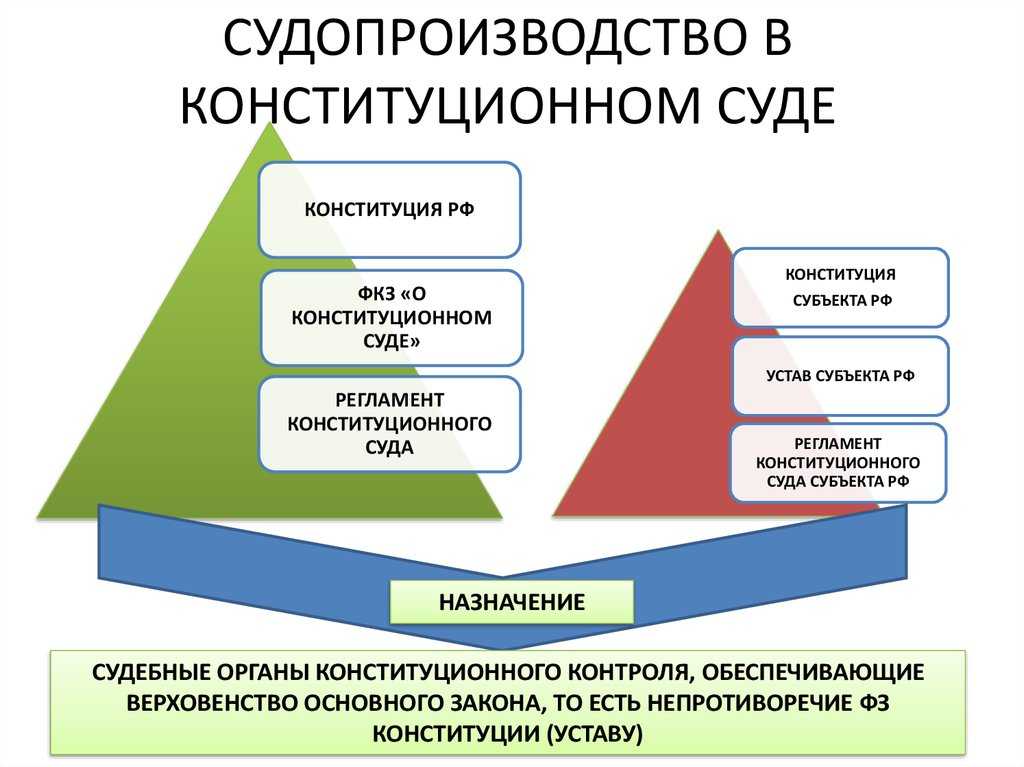 СУДОПРОИЗВОДСТВО В КОНСТИТУЦИОННОМ СУДЕ

КОНСТИТУЦИЯ РФ

ФКЗ «О КОНСТИТУЦИОННОМ СУДЕ»

РЕГЛАМЕНТ КОНСТИТУЦИОННОГО СУДА

КОНСТИТУЦИЯ СУБЪЕКТА РФ

УСТАВ СУБЪЕКТА РФ

РЕГЛАМЕНТ КОНСТИТУЦИОННОГО СУДА СУБЪЕКТА РФ

НАЗНАЧЕНИЕ

СУДЕБНЫЕ ОРГАНЫ КОНСТИТУЦИОННОГО КОНТРОЛЯ, ОБЕСПЕЧИВАЮЩИЕ ВЕРХОВЕНСТВО ОСНОВНОГО ЗАКОНА, ТО ЕСТЬ НЕПРОТИВОРЕЧИЕ ФЗ КОНСТИТУЦИИ (УСТАВУ)